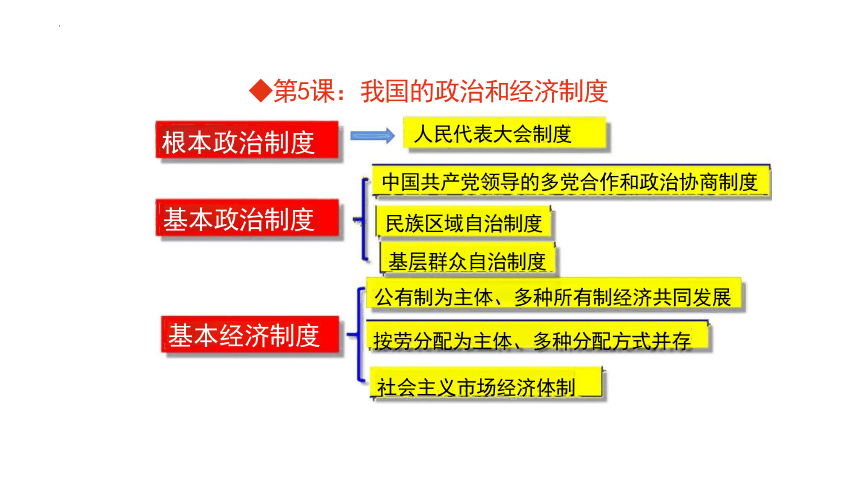 ◆第5课：我国的政治和经济制度

根本政治制度

人民代表大会制度

基本政治制度

中国共产党领导的多党合作和政治协商制度

民族区域自治制度

基层群众自治制度

基本经济制度

公有制为主体、多种所有制经济共同发展

按劳分配为主体、多种分配方式并存

社会主义市场经济体制